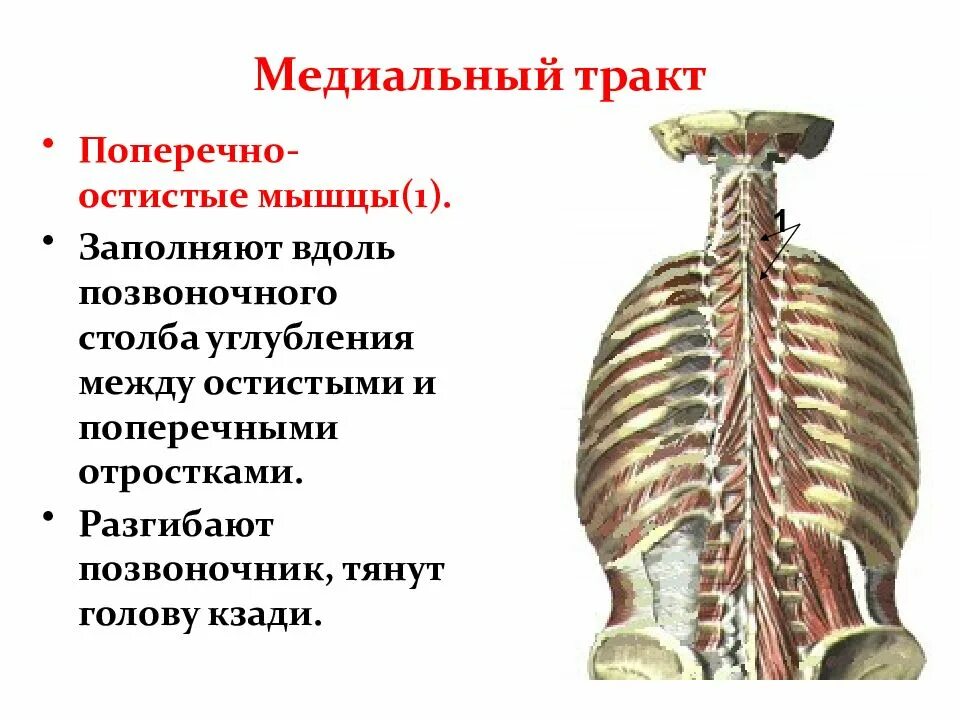 Медиальный тракт

• Поперечно-остистые мышцы(1).
• Заполняют вдоль позвоночного столба углубления между остистыми и поперечными отростками.
• Разгибают позвоночник, тянут голову кзади.

1